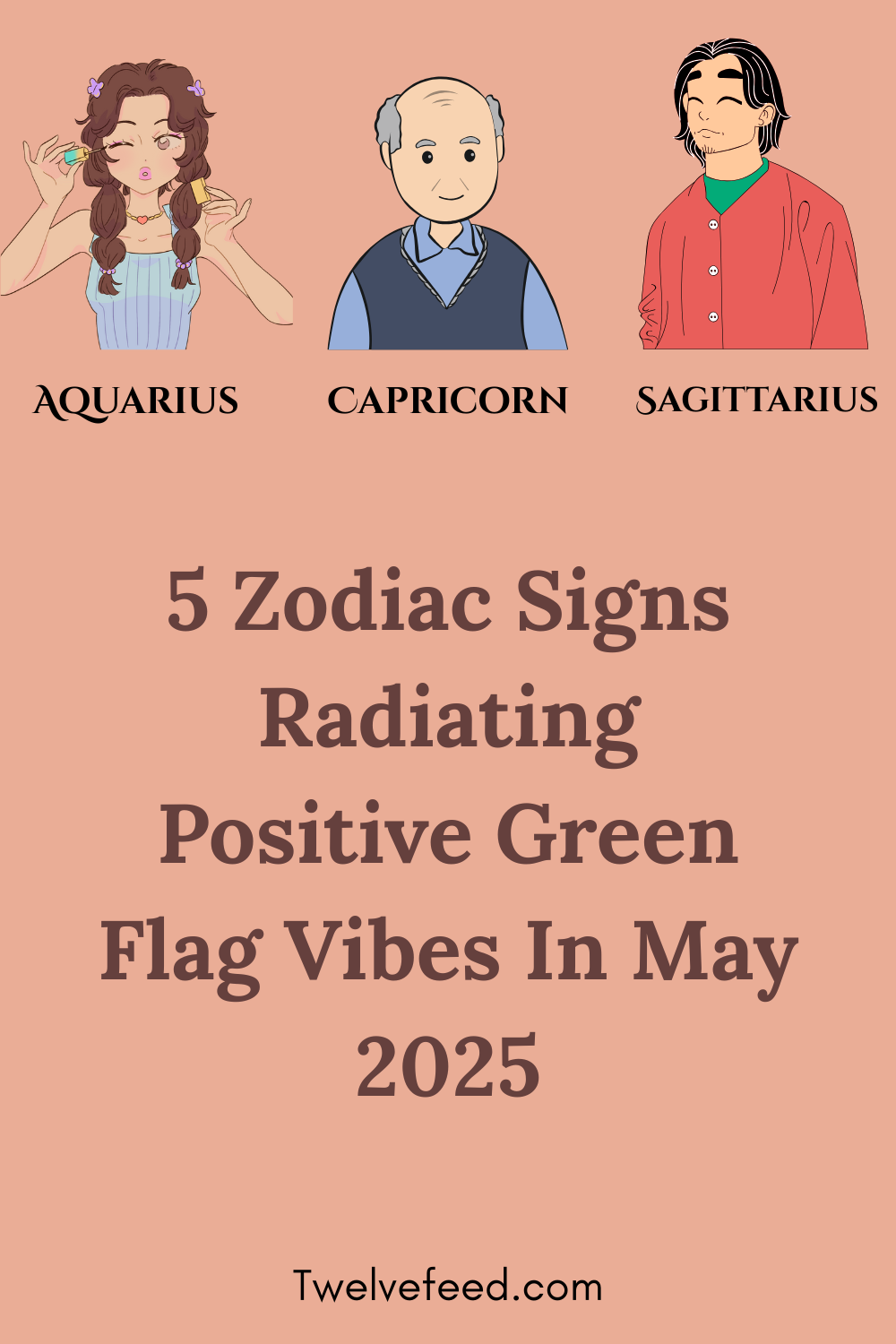 AQUARIUS

CAPRICORN

SAGITTARIUS

5 Zodiac Signs Radiating Positive Green Flag Vibes In May 2025

Twelvefeed.com